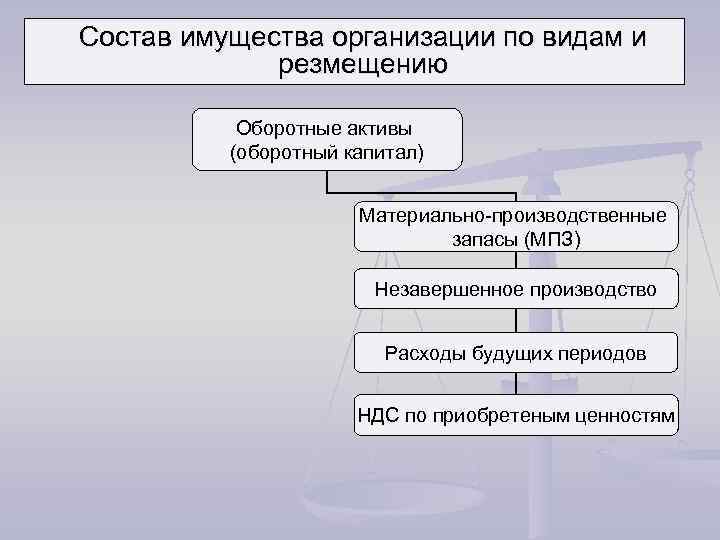 Состав имущества организации по видам и резмещению

Оборотные активы (оборотный капитал)

Материально-производственные запасы (МПЗ)

Незавершенное производство

Расходы будущих периодов

НДС по приобретеным ценностям